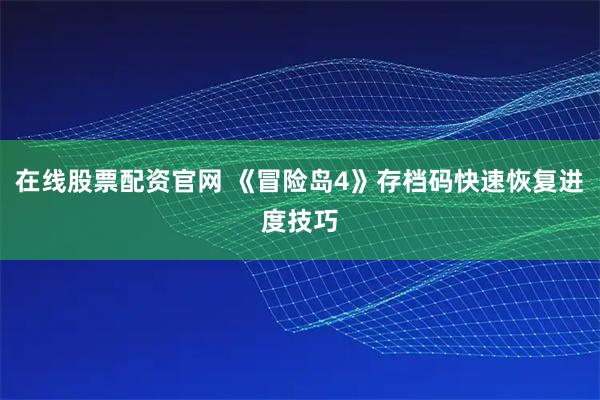 在线股票配资官网 《冒险岛4》存档码快速恢复进度技巧